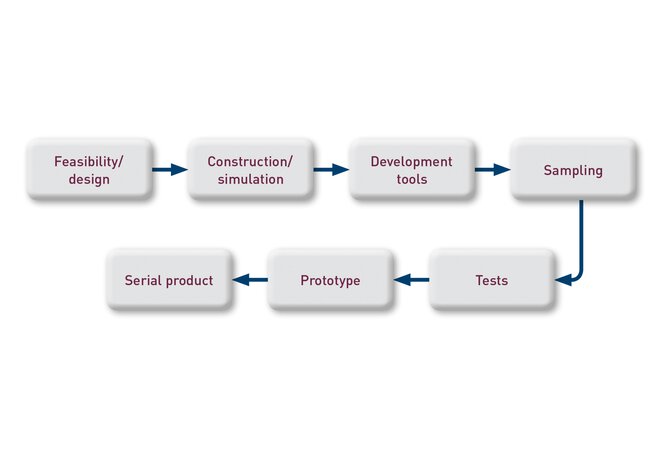 Feasibility/ design

Construction/ simulation

Development tools

Sampling

Tests

Prototype

Serial product